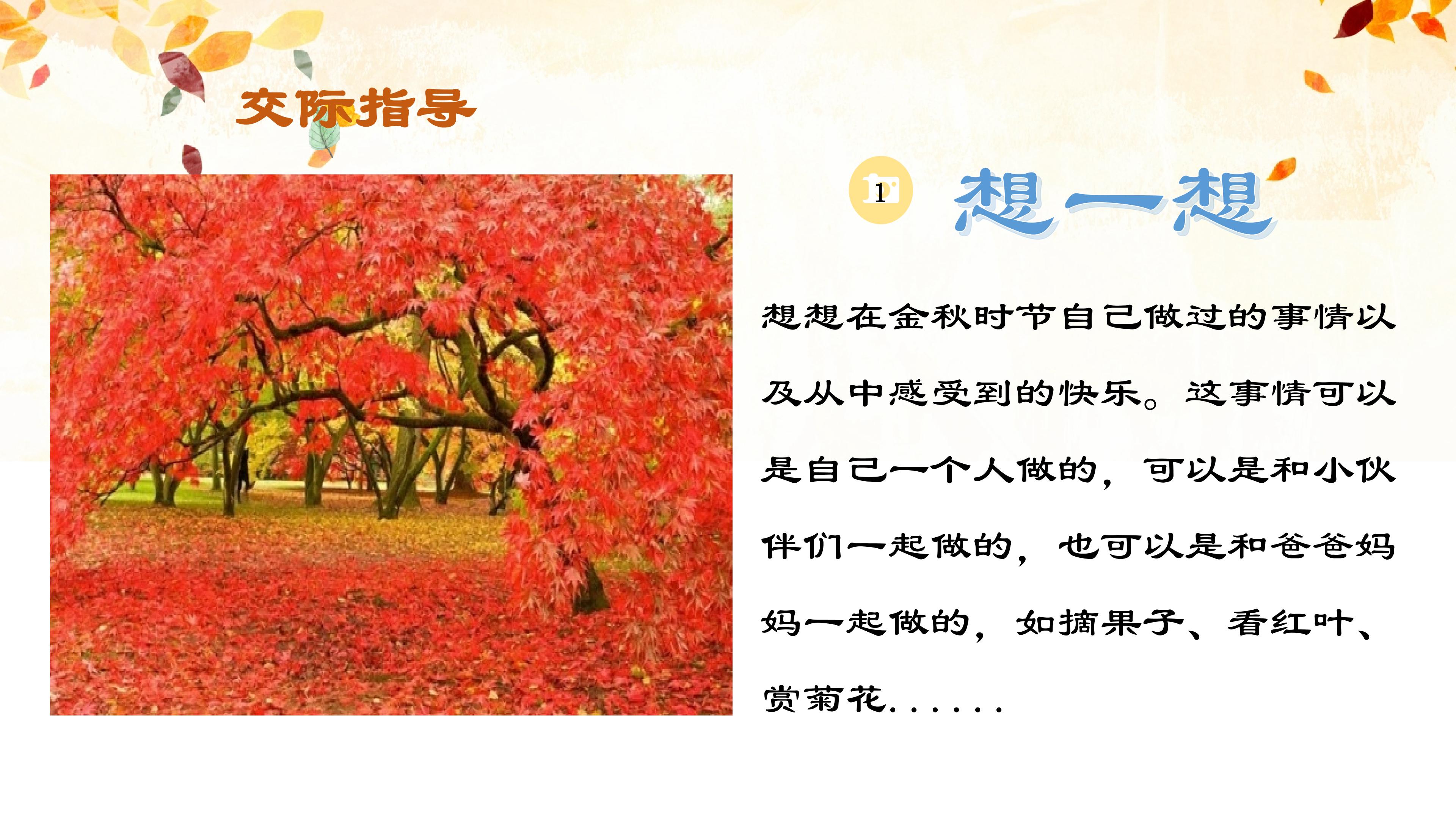 交际指导

1 想一想

想想在金秋时节自己做过的事情以及从中感受到的快乐。这事情可以是自己一个人做的，可以是和小伙伴们一起做的，也可以是和爸爸妈妈一起做的，如摘果子、看红叶、赏菊花......